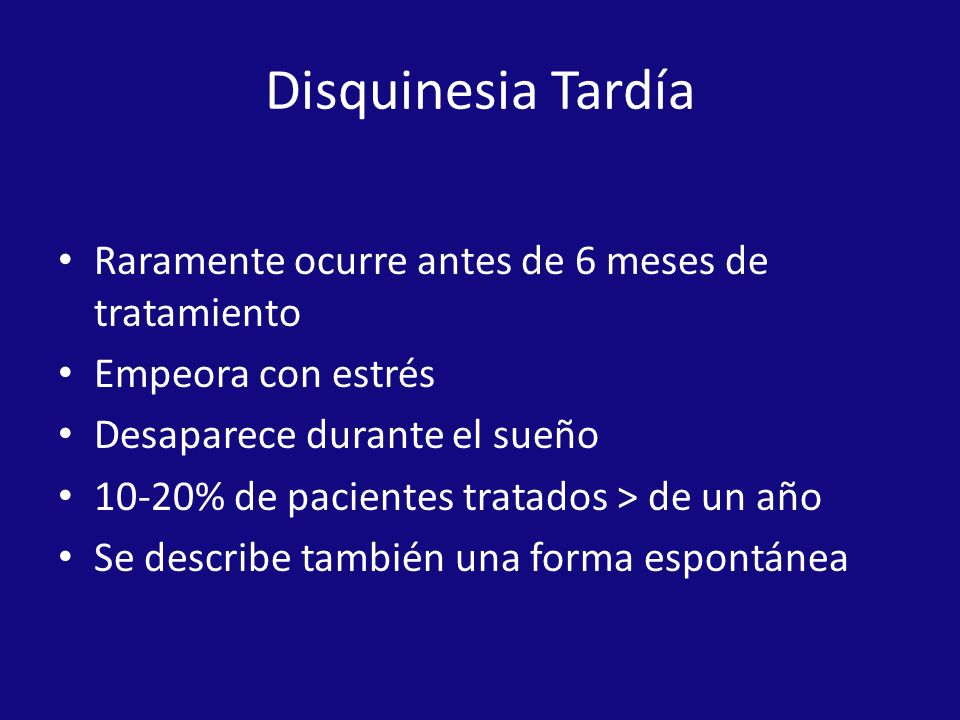 Disquinesia Tardía

• Raramente ocurre antes de 6 meses de tratamiento
• Empeora con estrés
• Desaparece durante el sueño
• 10-20% de pacientes tratados > de un año
• Se describe también una forma espontánea